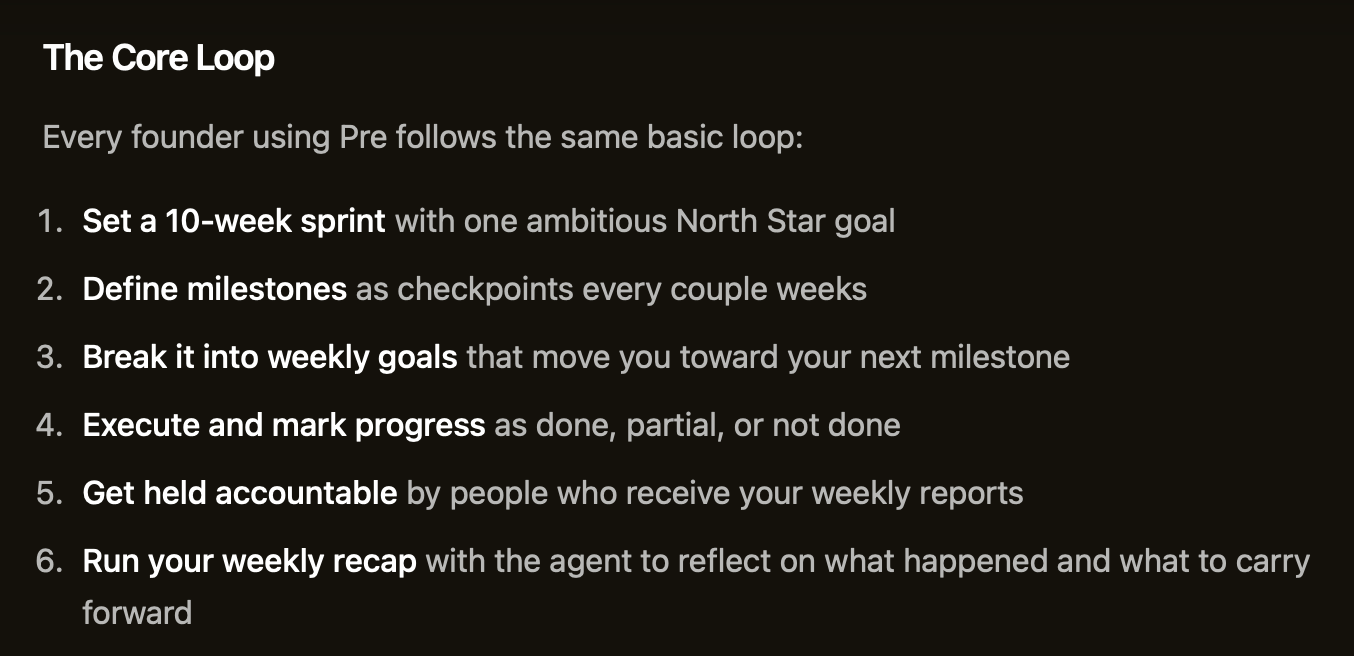 The Core Loop

Every founder using Pre follows the same basic loop:

1. Set a 10-week sprint with one ambitious North Star goal
2. Define milestones as checkpoints every couple weeks
3. Break it into weekly goals that move you toward your next milestone
4. Execute and mark progress as done, partial, or not done
5. Get held accountable by people who receive your weekly reports
6. Run your weekly recap with the agent to reflect on what happened and what to carry forward